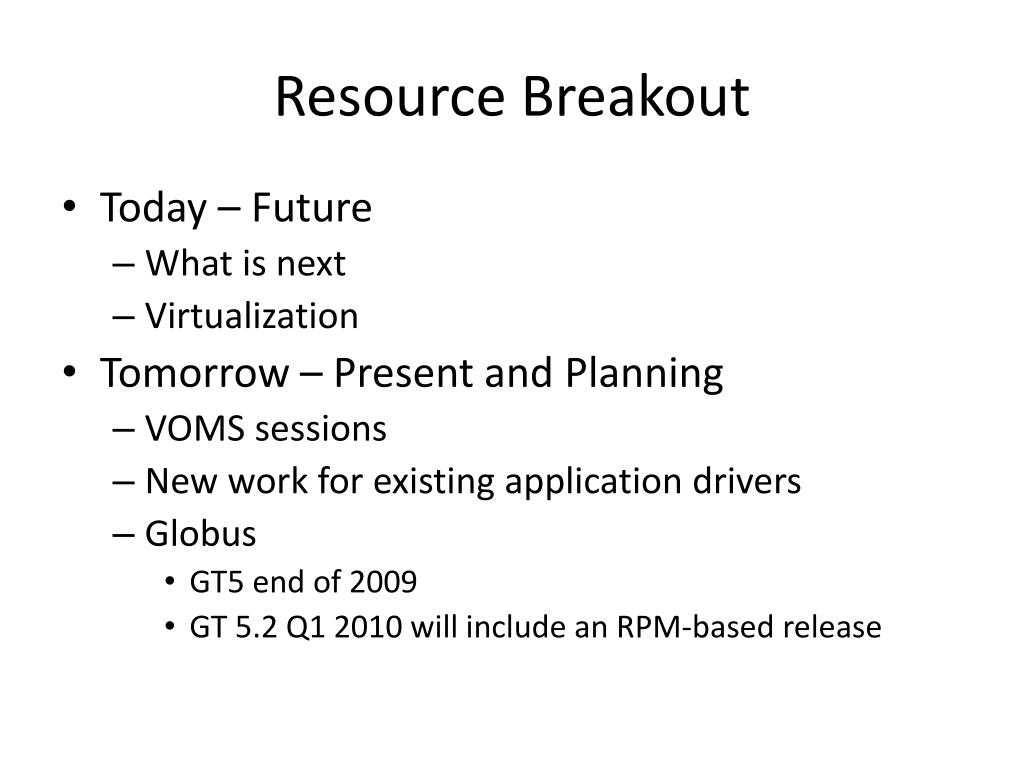 Resource Breakout

• Today – Future
– What is next
– Virtualization
• Tomorrow – Present and Planning
– VOMS sessions
– New work for existing application drivers
– Globus
• GT5 end of 2009
• GT 5.2 Q1 2010 will include an RPM-based release